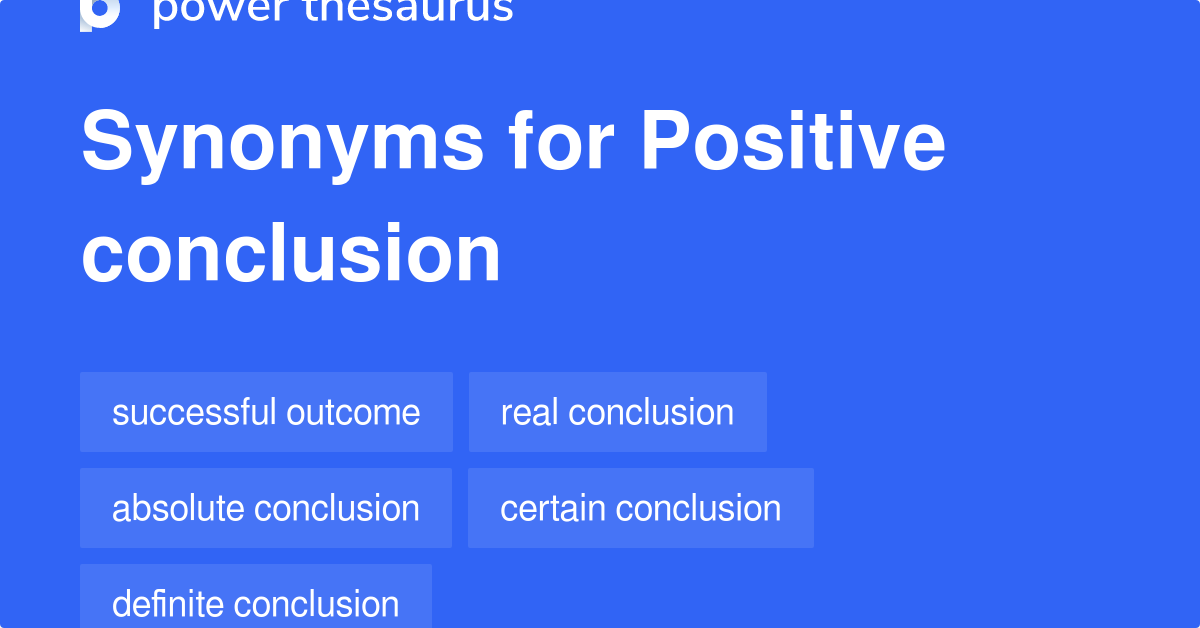 power thesaurus

Synonyms for Positive conclusion

successful outcome
real conclusion
absolute conclusion
certain conclusion
definite conclusion